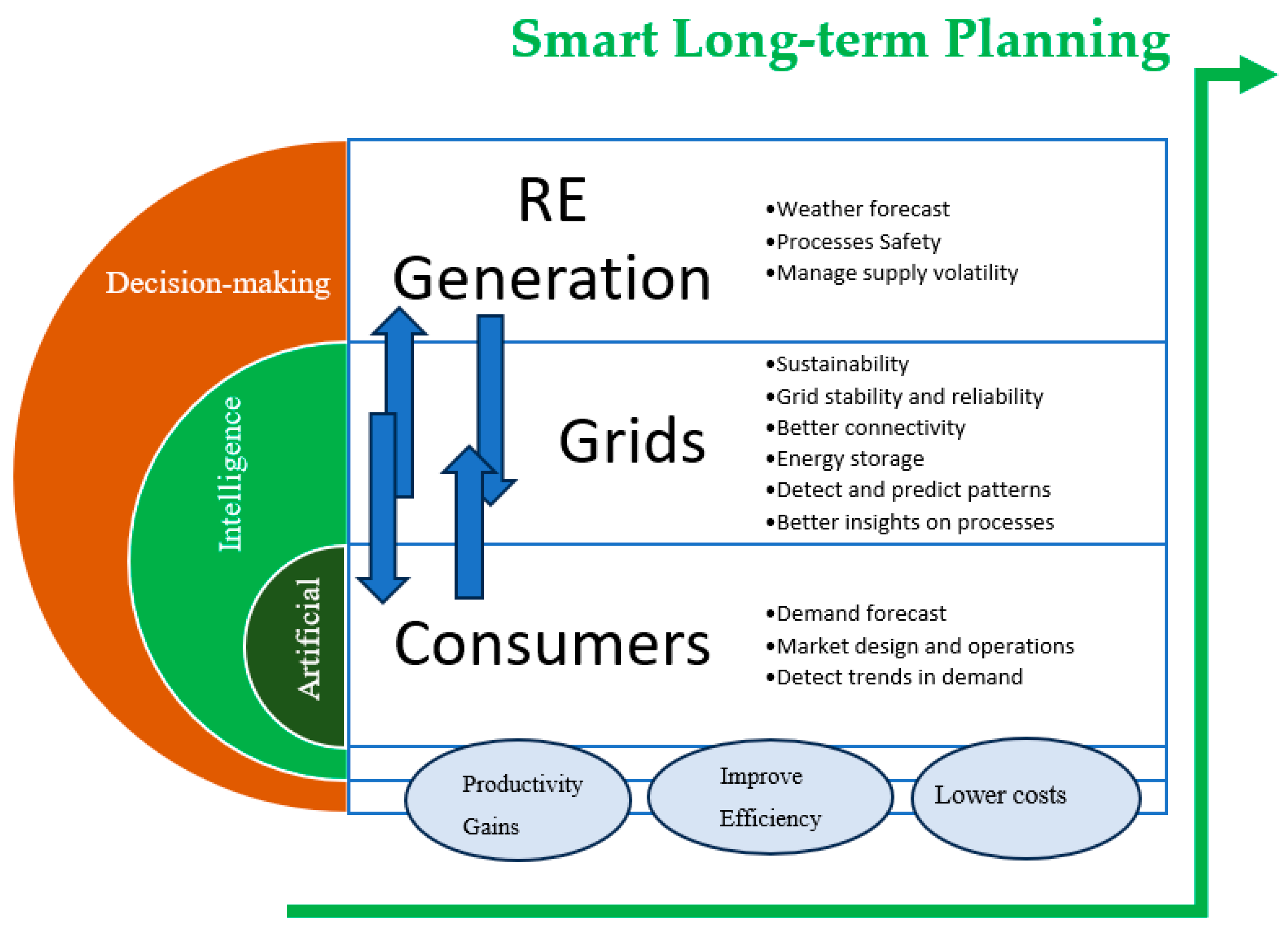 Smart Long-term Planning

Decision-making

Intelligence

Artificial

RE Generation

•Weather forecast
•Processes Safety
•Manage supply volatility

Grids

•Sustainability
•Grid stability and reliability
•Better connectivity
•Energy storage
•Detect and predict patterns
•Better insights on processes

Consumers

•Demand forecast
•Market design and operations
•Detect trends in demand

Productivity Gains

Improve Efficiency

Lower costs